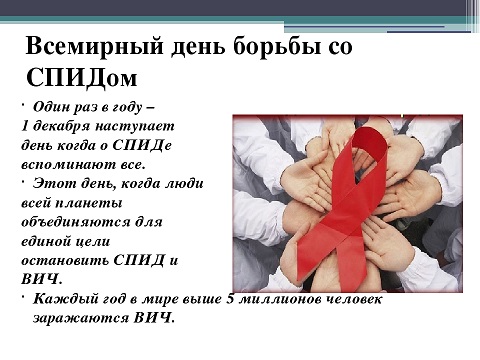 Всемирный день борьбы со СПИДом

· Один раз в году – 1 декабря наступает день когда о СПИДе вспоминают все.

· Этот день, когда люди всей планеты объединяются для единой цели остановить СПИД и ВИЧ.

· Каждый год в мире выше 5 миллионов человек заражаются ВИЧ.